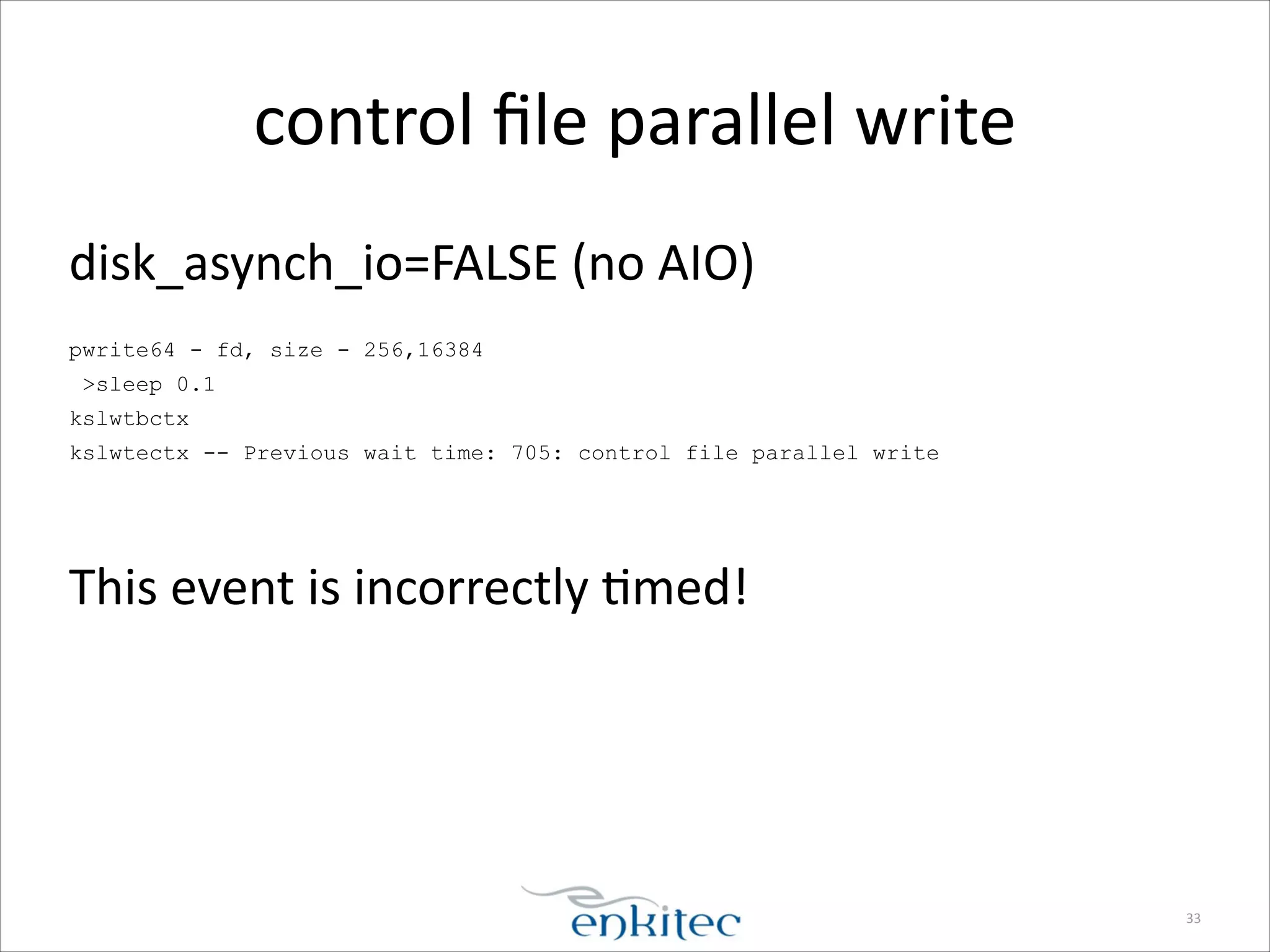 control file parallel write

disk_asynch_io=FALSE (no AIO)

pwrite64 - fd, size - 256,16384
 >sleep 0.1
kslwtbctx
kslwtectx -- Previous wait time: 705: control file parallel write

This event is incorrectly timed!

enkitec

33